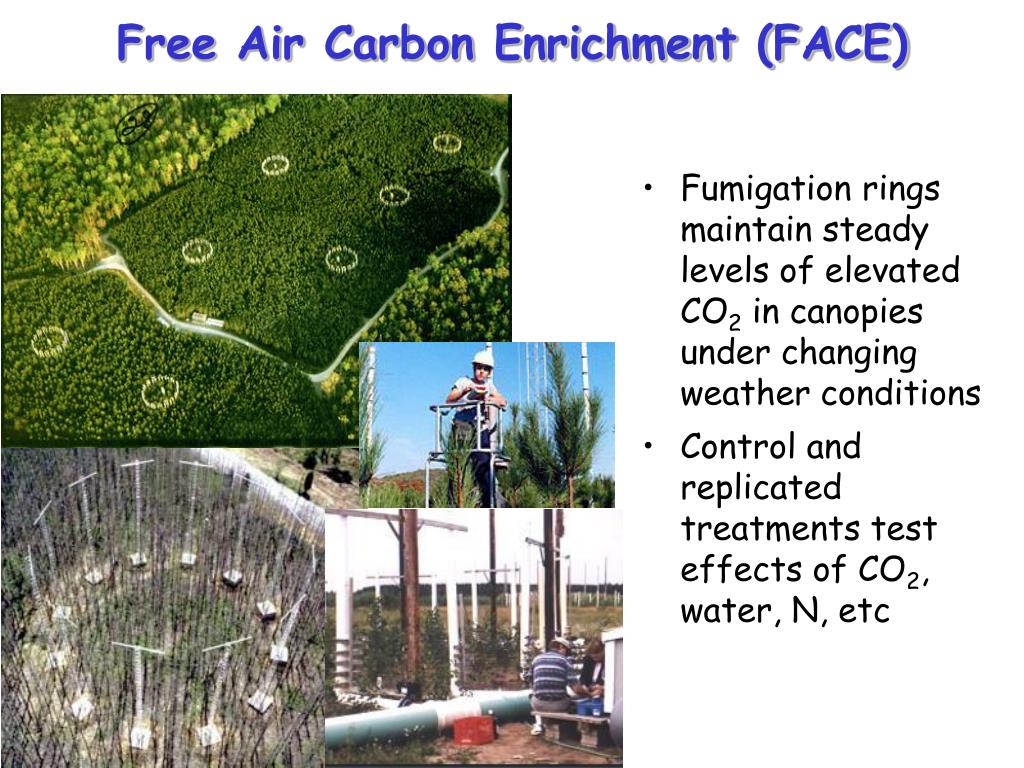 Free Air Carbon Enrichment (FACE)

• Fumigation rings maintain steady levels of elevated $CO_2$ in canopies under changing weather conditions

• Control and replicated treatments test effects of $CO_2$, water, N, etc